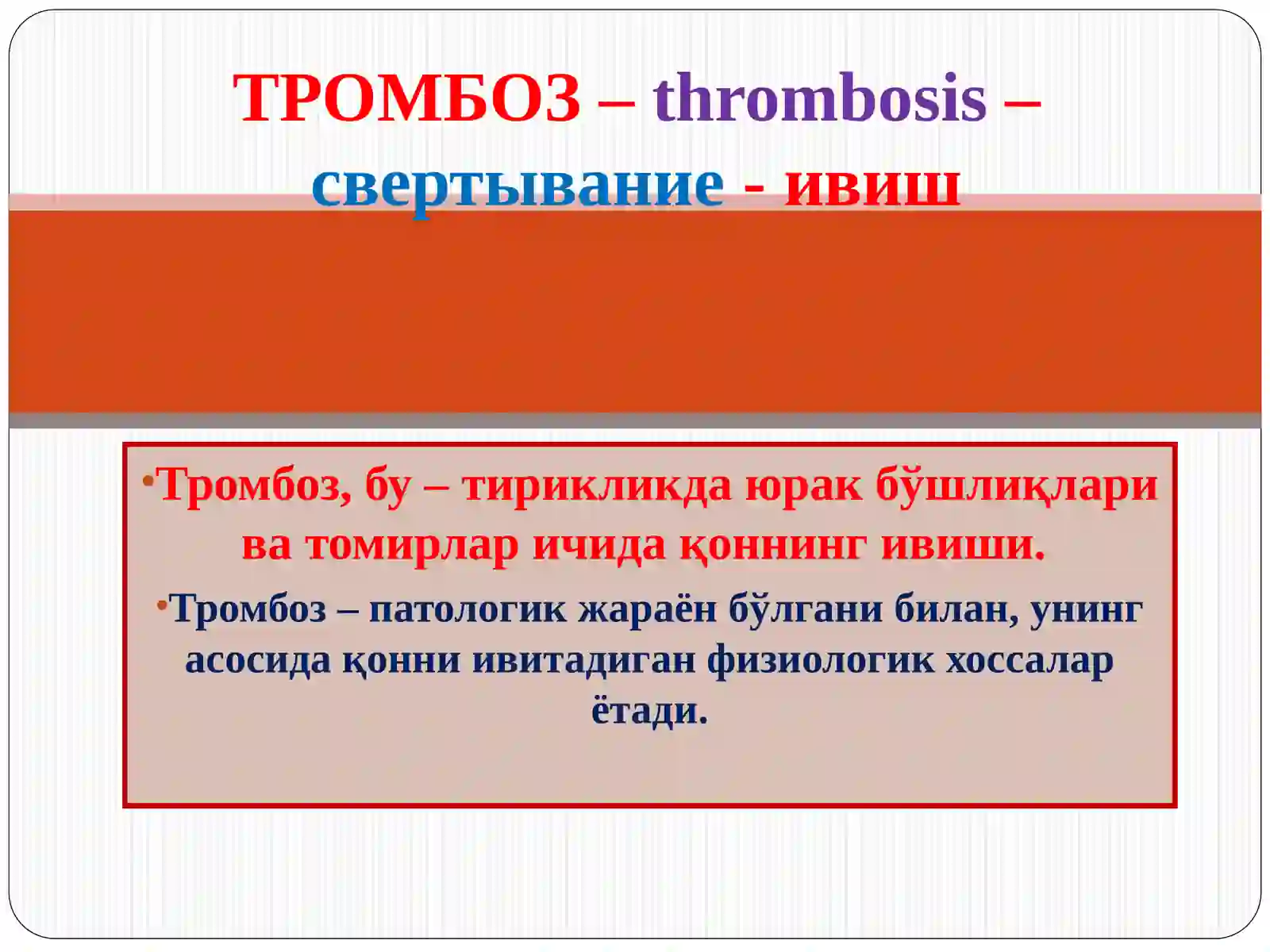 ТРОМБОЗ – thrombosis – свертывание - ивиш

•Тромбоз, бу – тирикликда юрак бўшлиқлари ва томирлар ичида қоннинг ивиши.

•Тромбоз – патологик жараён бўлгани билан, унинг асосида қонни ивитадиган физиологик хоссалар ётади.